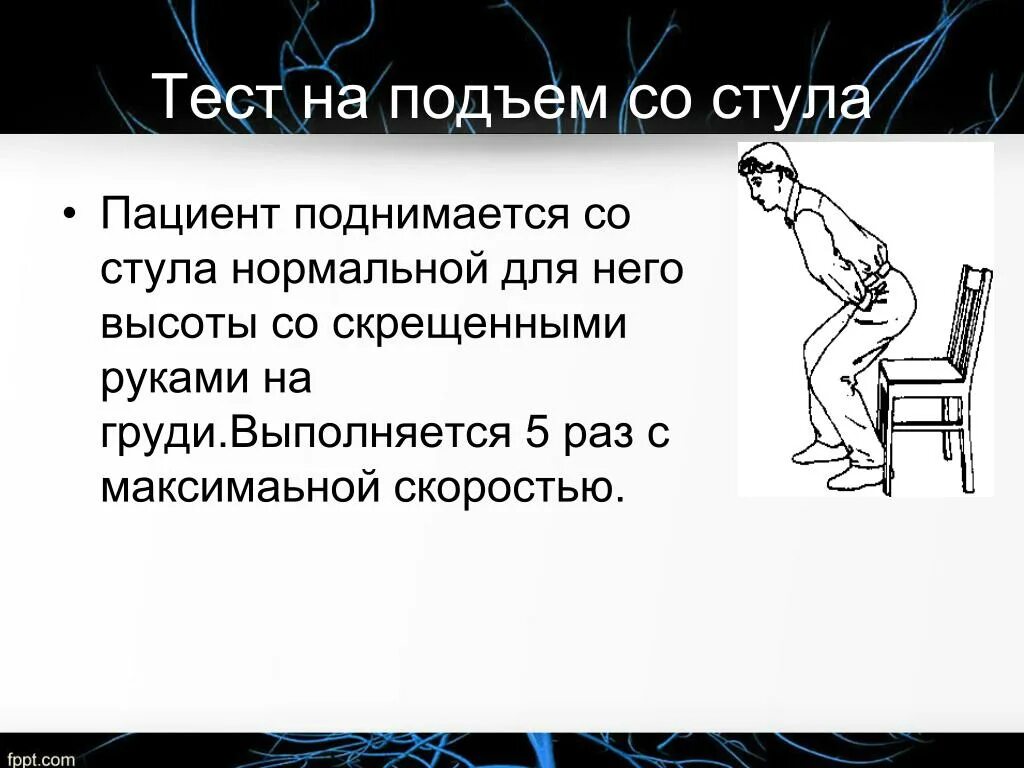 Тест на подъем со стула

• Пациент поднимается со стула нормальной для него высоты со скрещенными руками на груди.Выполняется 5 раз с максимаьной скоростью.

fppt.com